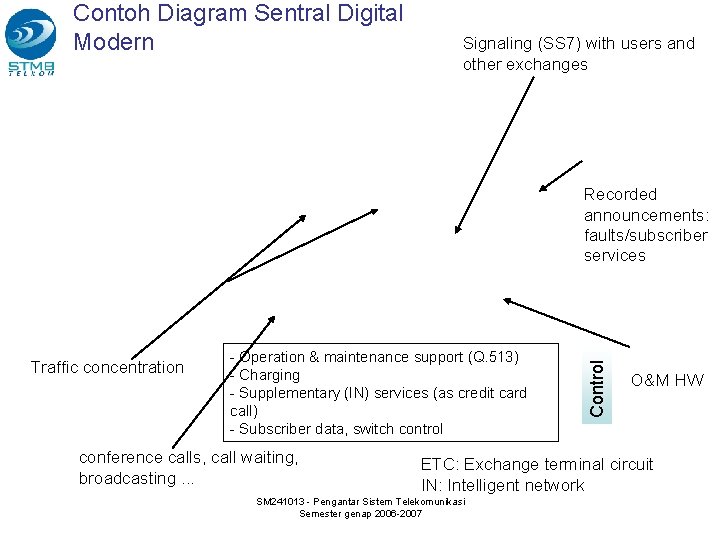 STMB TELKOM

Contoh Diagram Sentral Digital Modern

Signaling (SS7) with users and other exchanges

Recorded announcements: faults/subscriber services

Traffic concentration

- Operation & maintenance support (Q.513)
- Charging
- Supplementary (IN) services (as credit card call)
- Subscriber data, switch control

Control

O&M HW

conference calls, call waiting, broadcasting ...

ETC: Exchange terminal circuit
IN: Intelligent network

SM241013 - Pengantar Sistem Telekomunikasi
Semester genap 2006-2007